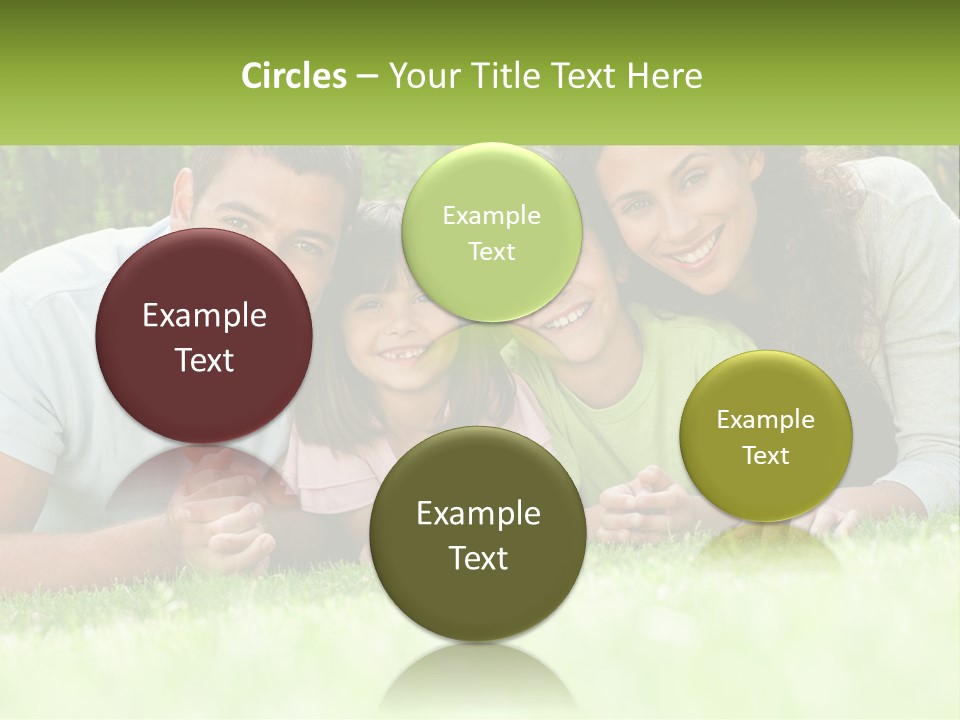 Circles – Your Title Text Here

Example Text

Example Text

Example Text

Example Text